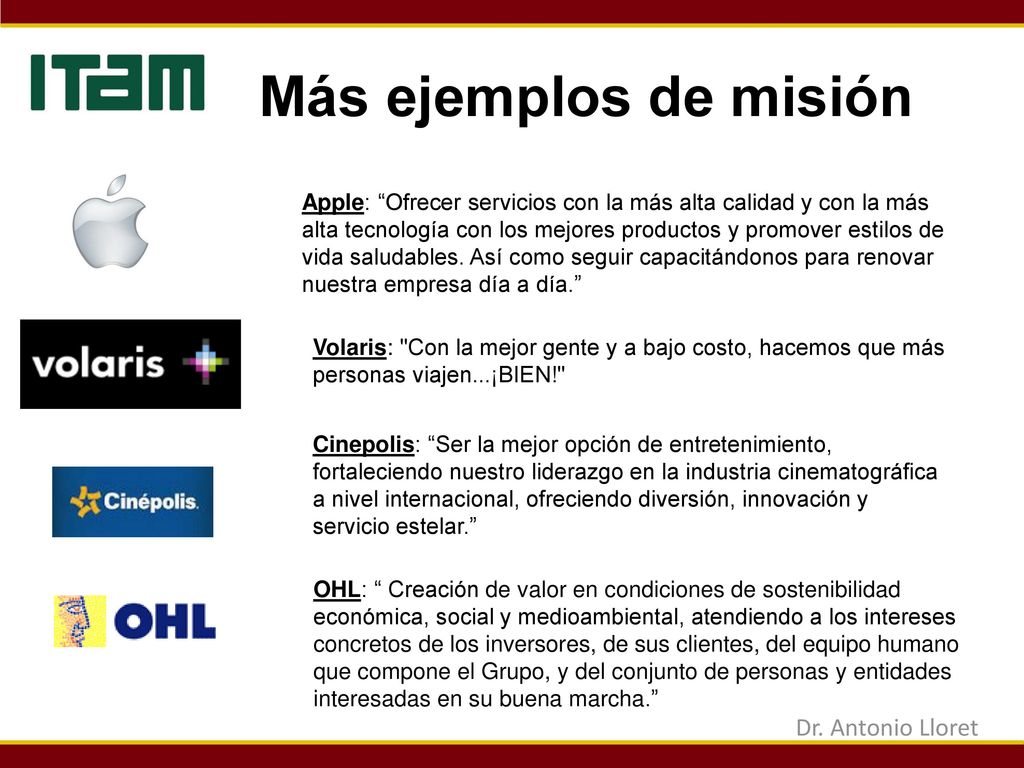 ITAM

Más ejemplos de misión

Apple: “Ofrecer servicios con la más alta calidad y con la más alta tecnología con los mejores productos y promover estilos de vida saludables. Así como seguir capacitándonos para renovar nuestra empresa día a día.”

volaris

Volaris: "Con la mejor gente y a bajo costo, hacemos que más personas viajen...¡BIEN!"

Cinépolis

Cinepolis: “Ser la mejor opción de entretenimiento, fortaleciendo nuestro liderazgo en la industria cinematográfica a nivel internacional, ofreciendo diversión, innovación y servicio estelar.”

OHL

OHL: “ Creación de valor en condiciones de sostenibilidad económica, social y medioambiental, atendiendo a los intereses concretos de los inversores, de sus clientes, del equipo humano que compone el Grupo, y del conjunto de personas y entidades interesadas en su buena marcha.”

Dr. Antonio Lloret